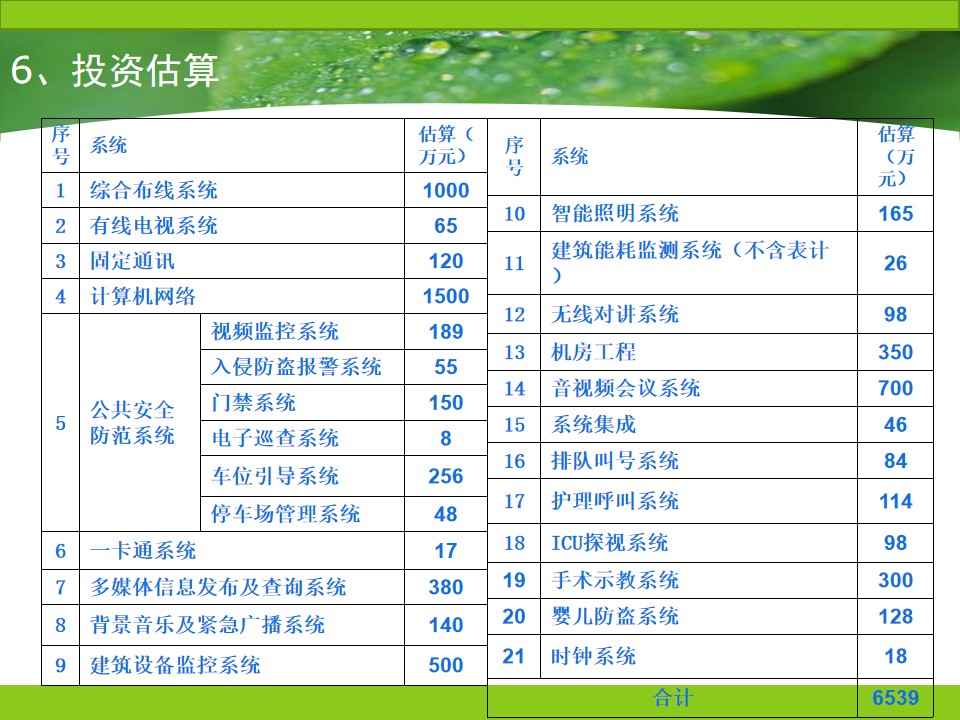 6、投资估算

| 序号 | 系统 | | 估算（万元） |
|---|---|---|---|
| 1 | 综合布线系统 | | 1000 |
| 2 | 有线电视系统 | | 65 |
| 3 | 固定通讯 | | 120 |
| 4 | 计算机网络 | | 1500 |
| 5 | 公共安全防范系统 | 视频监控系统 | 189 |
| | | 入侵防盗报警系统 | 55 |
| | | 门禁系统 | 150 |
| | | 电子巡查系统 | 8 |
| | | 车位引导系统 | 256 |
| | | 停车场管理系统 | 48 |
| 6 | 一卡通系统 | | 17 |
| 7 | 多媒体信息发布及查询系统 | | 380 |
| 8 | 背景音乐及紧急广播系统 | | 140 |
| 9 | 建筑设备监控系统 | | 500 |

| 序号 | 系统 | 估算（万元） |
|---|---|---|
| 10 | 智能照明系统 | 165 |
| 11 | 建筑能耗监测系统（不含表计） | 26 |
| 12 | 无线对讲系统 | 98 |
| 13 | 机房工程 | 350 |
| 14 | 音视频会议系统 | 700 |
| 15 | 系统集成 | 46 |
| 16 | 排队叫号系统 | 84 |
| 17 | 护理呼叫系统 | 114 |
| 18 | ICU探视系统 | 98 |
| 19 | 手术示教系统 | 300 |
| 20 | 婴儿防盗系统 | 128 |
| 21 | 时钟系统 | 18 |
| | 合计 | 6539 |